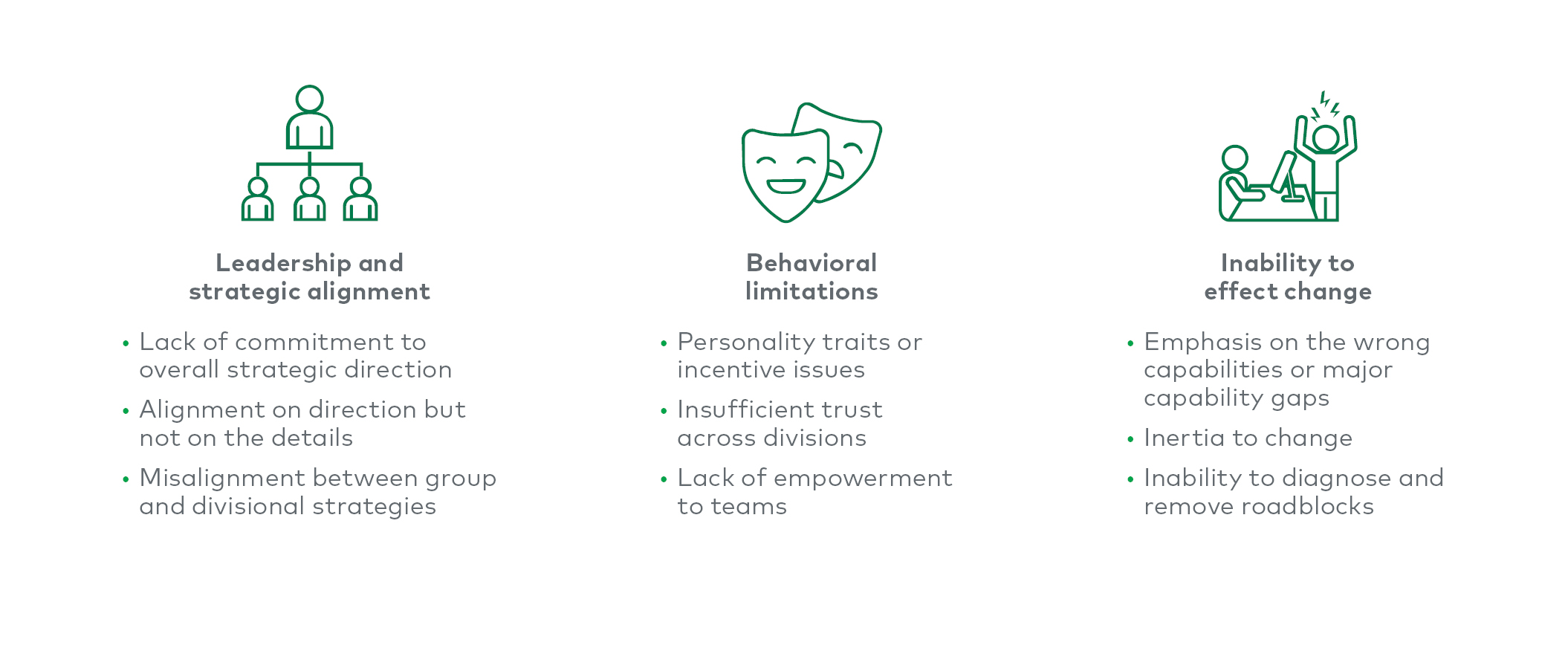 Leadership and strategic alignment

• Lack of commitment to overall strategic direction
• Alignment on direction but not on the details
• Misalignment between group and divisional strategies

Behavioral limitations

• Personality traits or incentive issues
• Insufficient trust across divisions
• Lack of empowerment to teams

Inability to effect change

• Emphasis on the wrong capabilities or major capability gaps
• Inertia to change
• Inability to diagnose and remove roadblocks